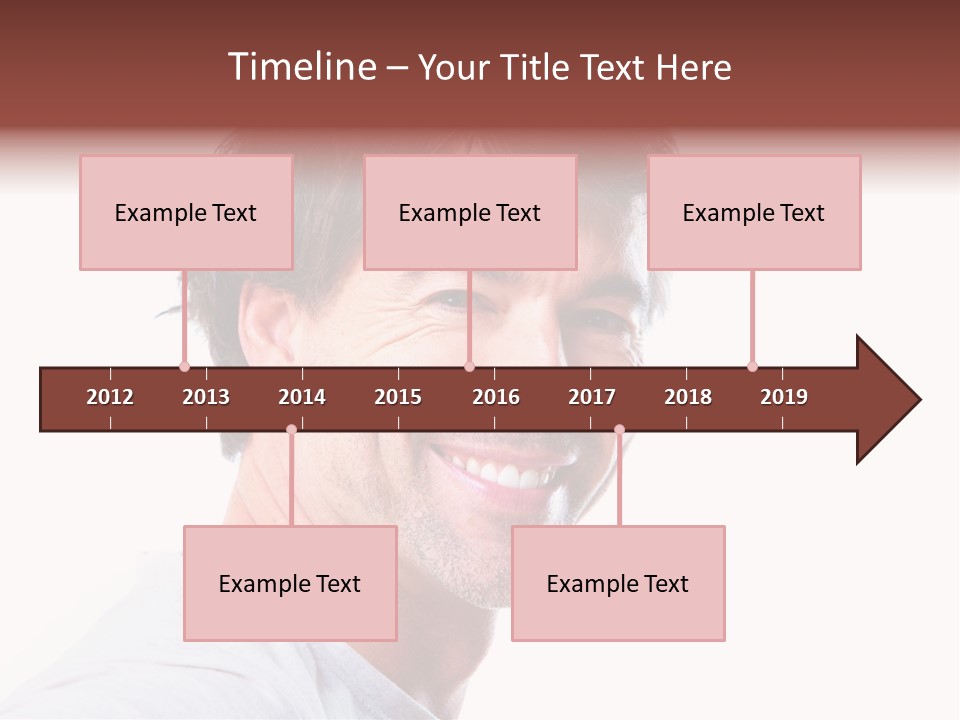 Timeline – Your Title Text Here

Example Text

Example Text

Example Text

2012 2013 2014 2015 2016 2017 2018 2019

Example Text

Example Text